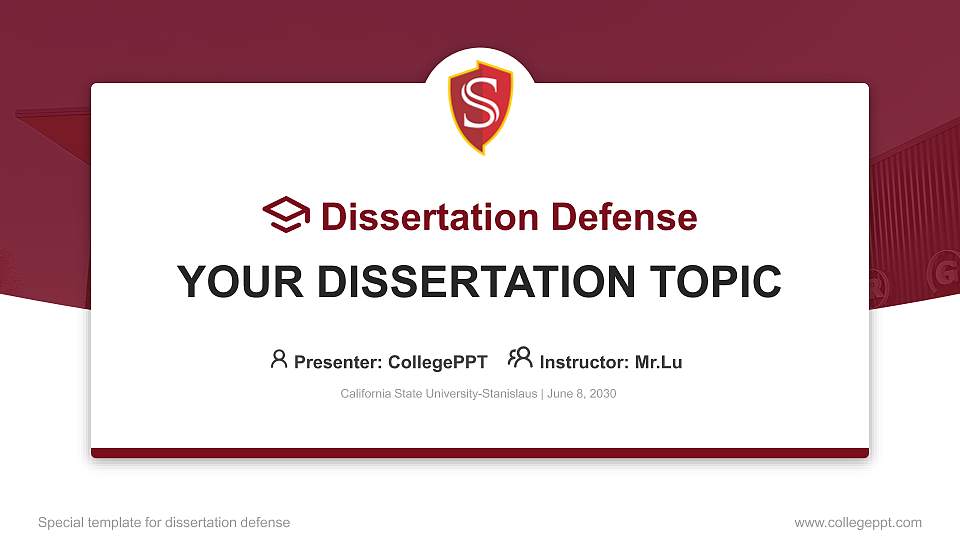 S

Dissertation Defense

YOUR DISSERTATION TOPIC

Presenter: CollegePPT Instructor: Mr.Lu

California State University-Stanislaus | June 8, 2030

Special template for dissertation defense

www.collegeppt.com